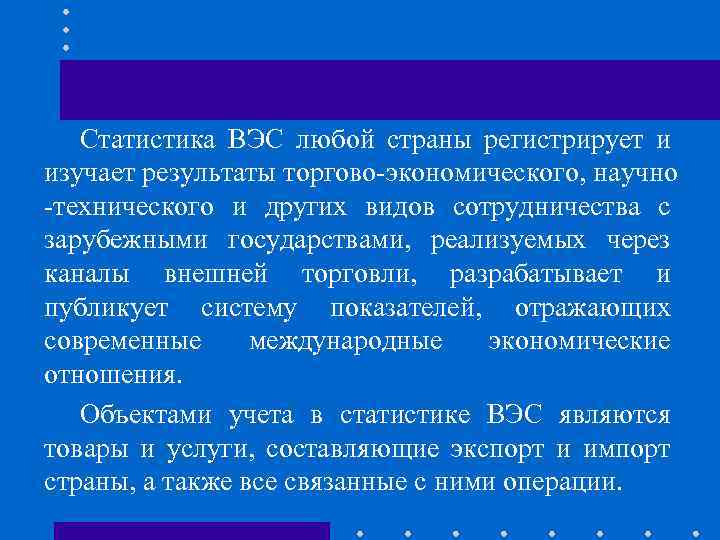 Статистика ВЭС любой страны регистрирует и изучает результаты торгово-экономического, научно -технического и других видов сотрудничества с зарубежными государствами, реализуемых через каналы внешней торговли, разрабатывает и публикует систему показателей, отражающих современные международные экономические отношения.

Объектами учета в статистике ВЭС являются товары и услуги, составляющие экспорт и импорт страны, а также все связанные с ними операции.